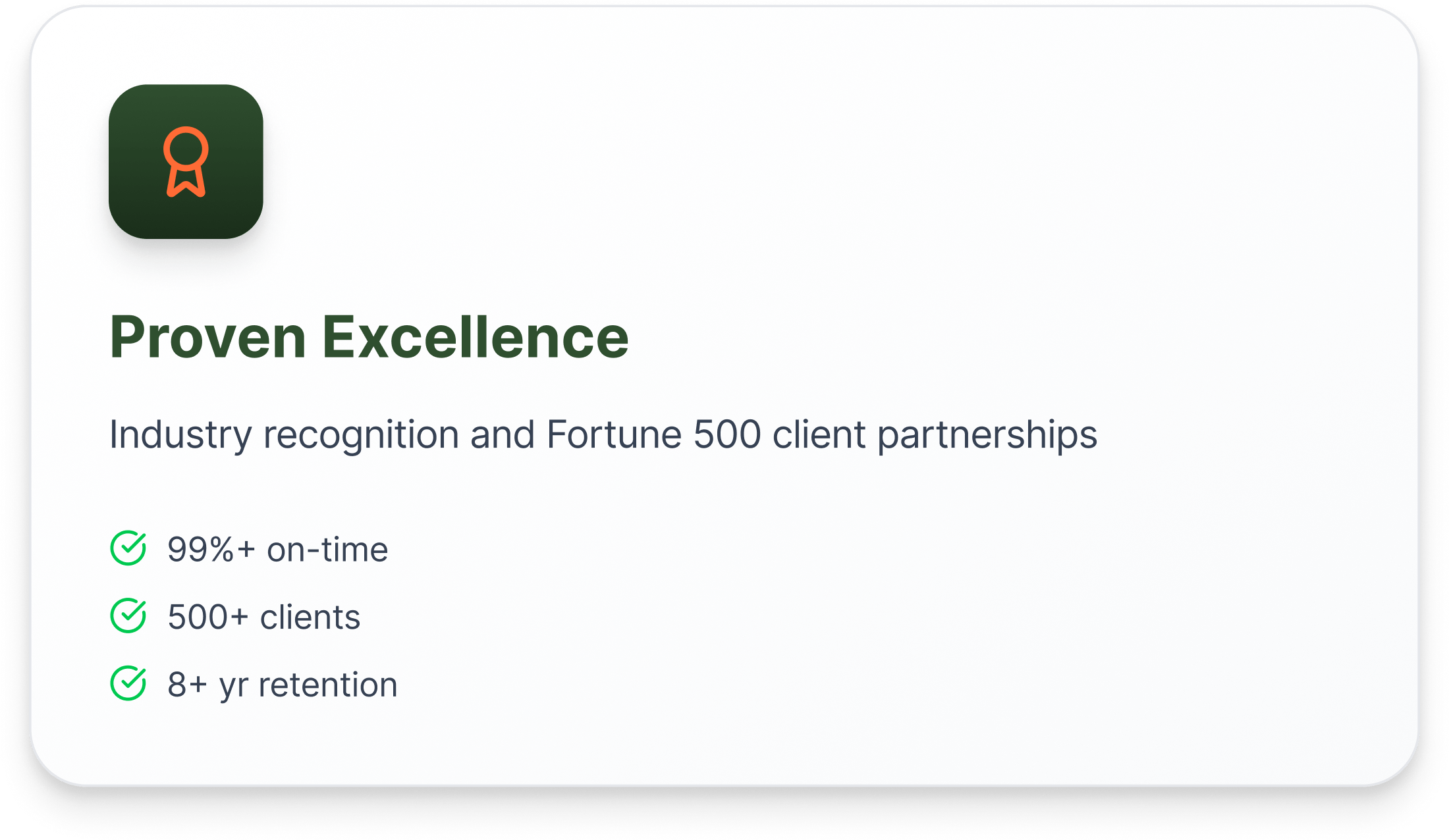 Proven Excellence

Industry recognition and Fortune 500 client partnerships

99%+ on-time

500+ clients

8+ yr retention